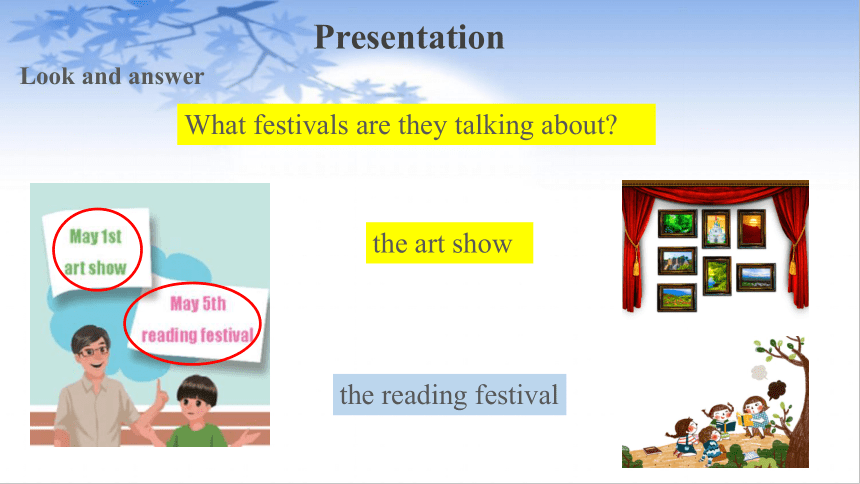 Presentation

Look and answer

What festivals are they talking about?

May 1st
art show

May 5th
reading festival

the art show

the reading festival